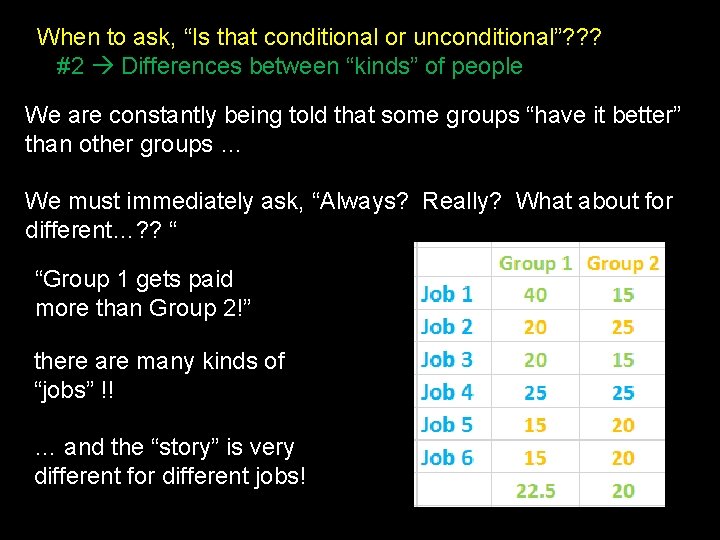 When to ask, “Is that conditional or unconditional”???
#2 → Differences between “kinds” of people

We are constantly being told that some groups “have it better” than other groups …

We must immediately ask, “Always? Really? What about for different…?? “

“Group 1 gets paid more than Group 2!”

there are many kinds of “jobs” !!

… and the “story” is very different for different jobs!

| | Group 1 | Group 2 |
|---|---|---|
| Job 1 | 40 | 15 |
| Job 2 | 20 | 25 |
| Job 3 | 20 | 15 |
| Job 4 | 25 | 25 |
| Job 5 | 15 | 20 |
| Job 6 | 15 | 20 |
| | 22.5 | 20 |